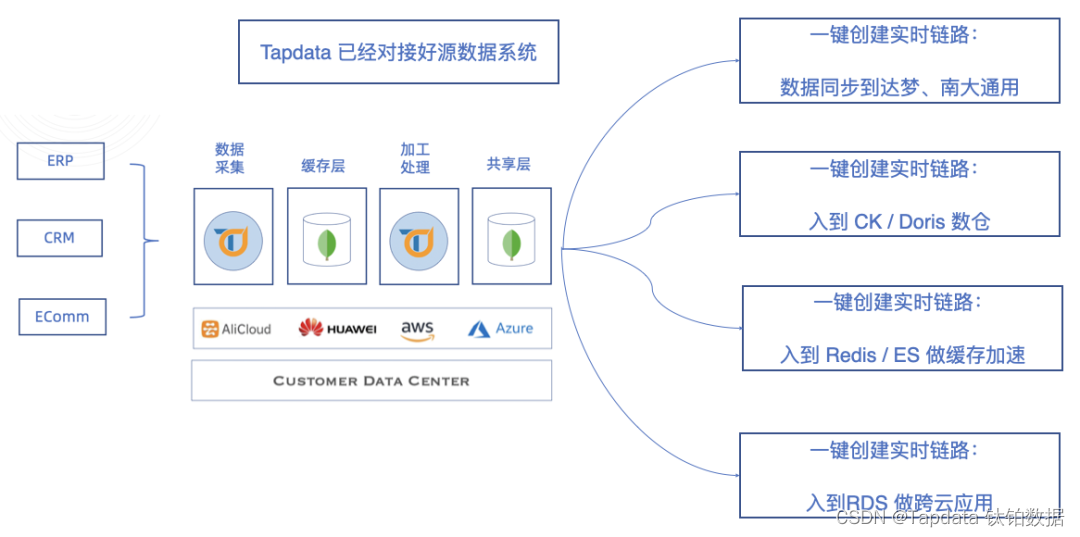 Tapdata 已经对接好源数据系统

ERP

CRM

EComm

数据采集

缓存层

加工处理

共享层

AliCloud

HUAWEI

aws

Azure

CUSTOMER DATA CENTER

一键创建实时链路：
数据同步到达梦、南大通用

一键创建实时链路：
入到 CK / Doris 数仓

一键创建实时链路：
入到 Redis / ES 做缓存加速

一键创建实时链路：
入到RDS 做跨云应用

CSDN @Tapdata 钛铂数据